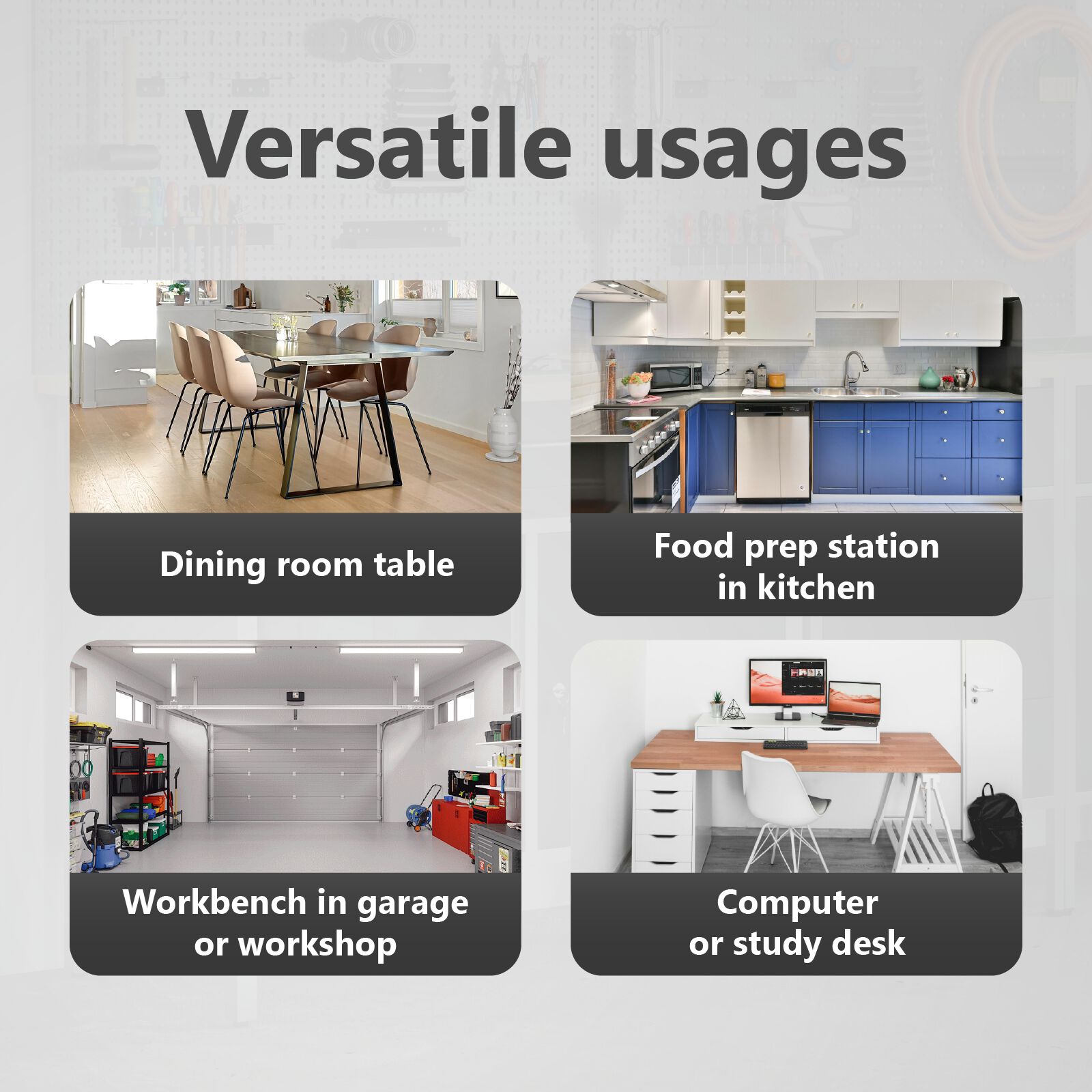 Versatile usages

Dining room table

Food prep station in kitchen

Workbench in garage or workshop

Computer or study desk